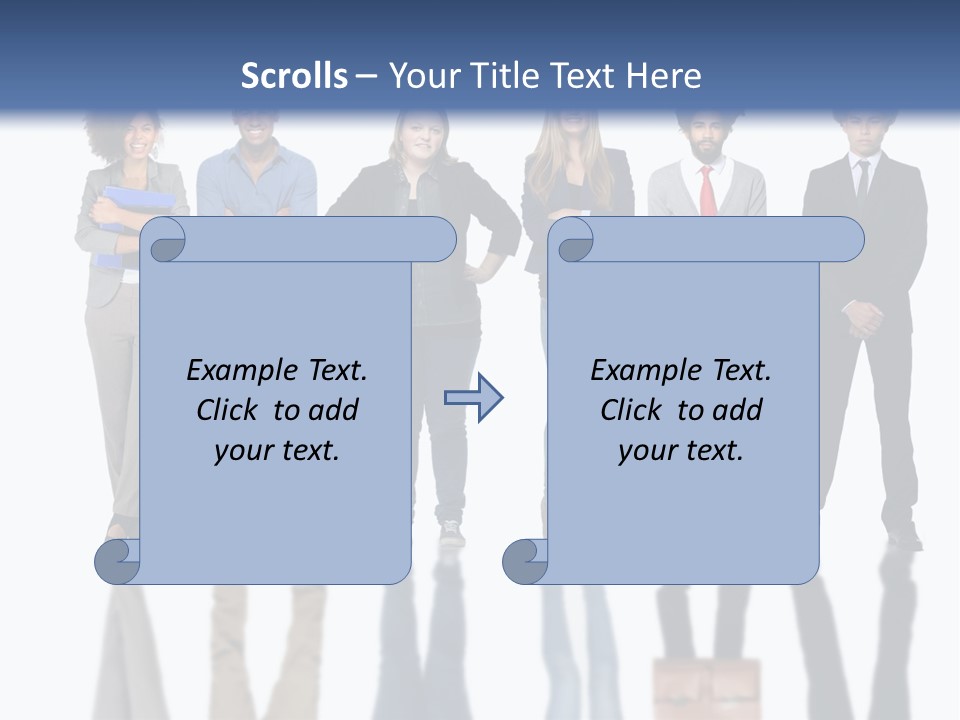 Scrolls – Your Title Text Here

Example Text. Click to add your text.

Example Text. Click to add your text.